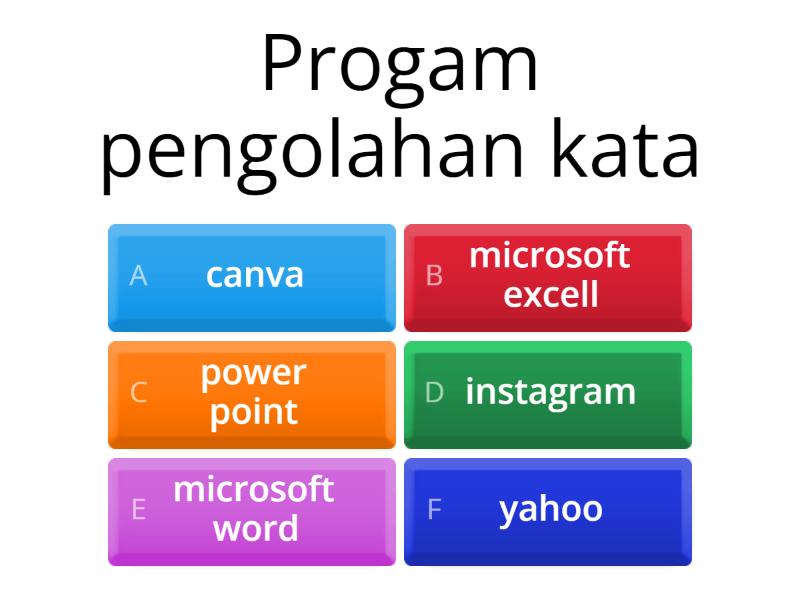 Progam pengolahan kata

A canva

B microsoft excell

C power point

D instagram

E microsoft word

F yahoo